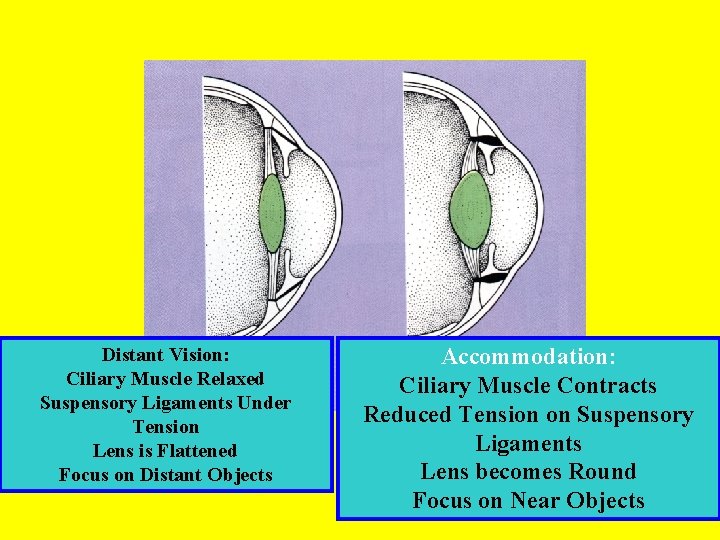 Distant Vision:
Ciliary Muscle Relaxed
Suspensory Ligaments Under Tension
Lens is Flattened
Focus on Distant Objects

Accommodation:
Ciliary Muscle Contracts
Reduced Tension on Suspensory Ligaments
Lens becomes Round
Focus on Near Objects